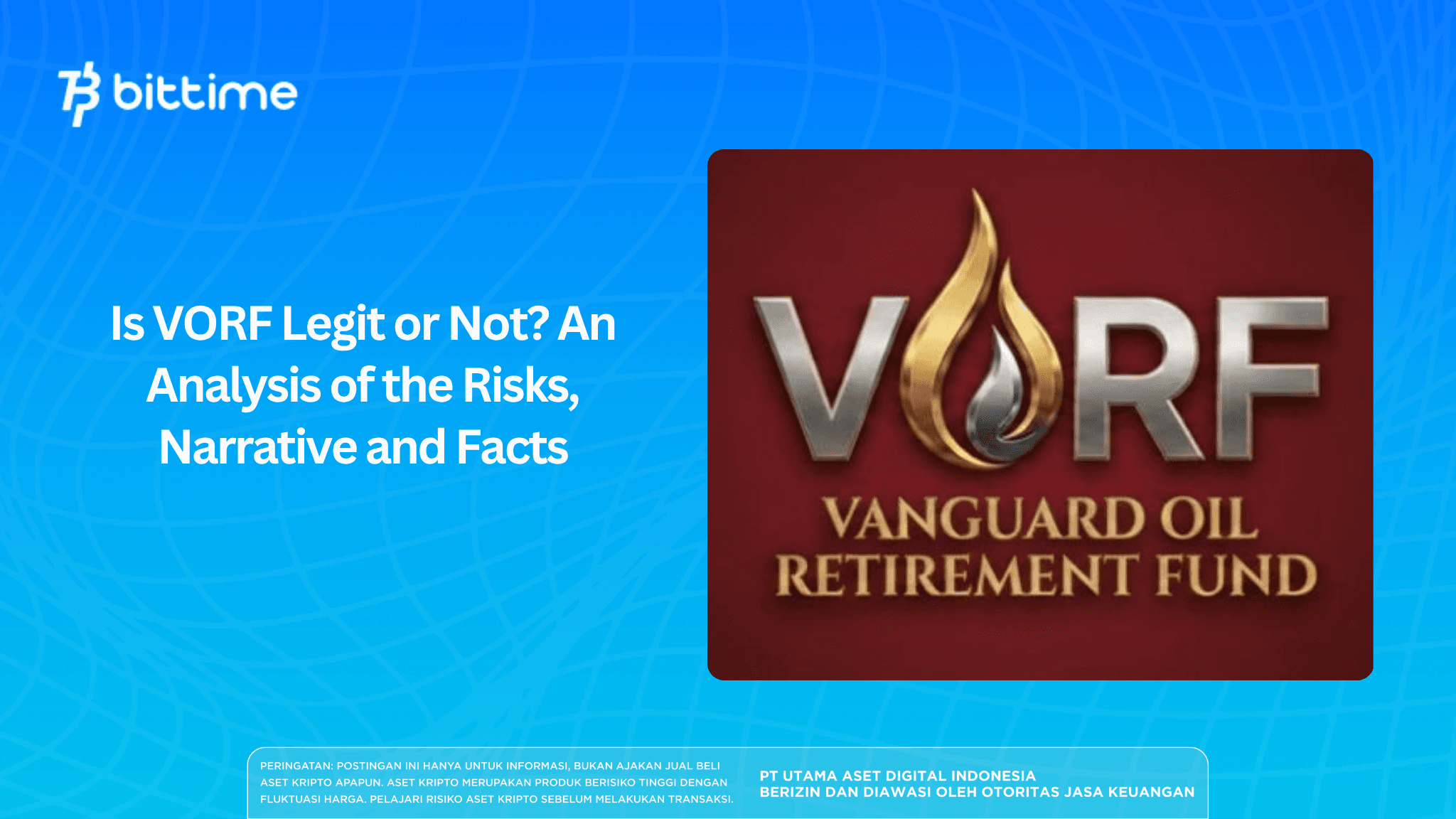 bittime

Is VORF Legit or Not? An Analysis of the Risks, Narrative and Facts

VORF
VANGUARD OIL RETIREMENT FUND

PERINGATAN: POSTINGAN INI HANYA UNTUK INFORMASI, BUKAN AJAKAN JUAL BELI ASET KRIPTO APAPUN. ASET KRIPTO MERUPAKAN PRODUK BERISIKO TINGGI DENGAN FLUKTUASI HARGA. PELAJARI RISIKO ASET KRIPTO SEBELUM MELAKUKAN TRANSAKSI.

PT UTAMA ASET DIGITAL INDONESIA
BERIZIN DAN DIAWASI OLEH OTORITAS JASA KEUANGAN